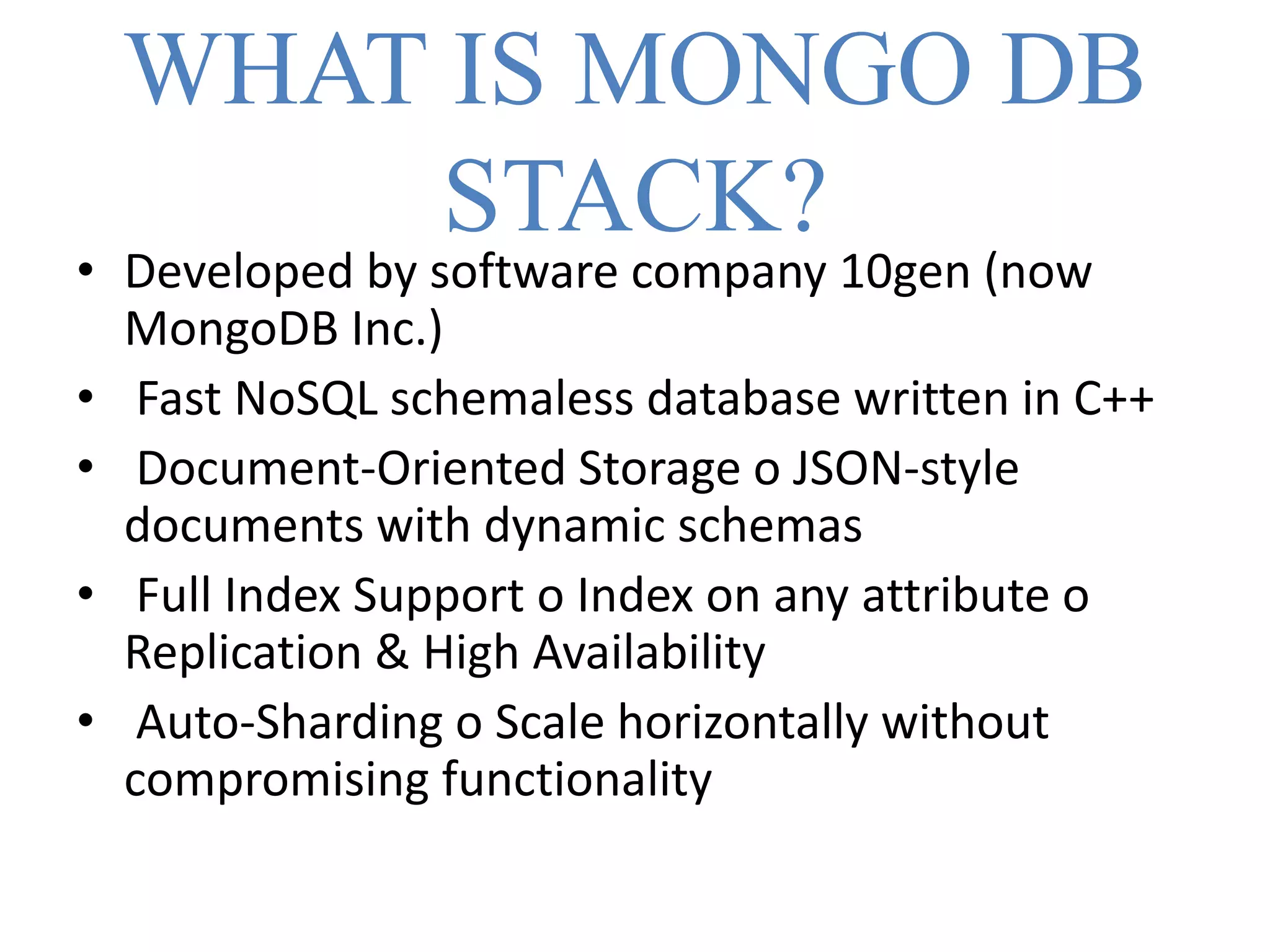 WHAT IS MONGO DB STACK?

• Developed by software company 10gen (now MongoDB Inc.)
• Fast NoSQL schemaless database written in C++
• Document-Oriented Storage o JSON-style documents with dynamic schemas
• Full Index Support o Index on any attribute o Replication & High Availability
• Auto-Sharding o Scale horizontally without compromising functionality